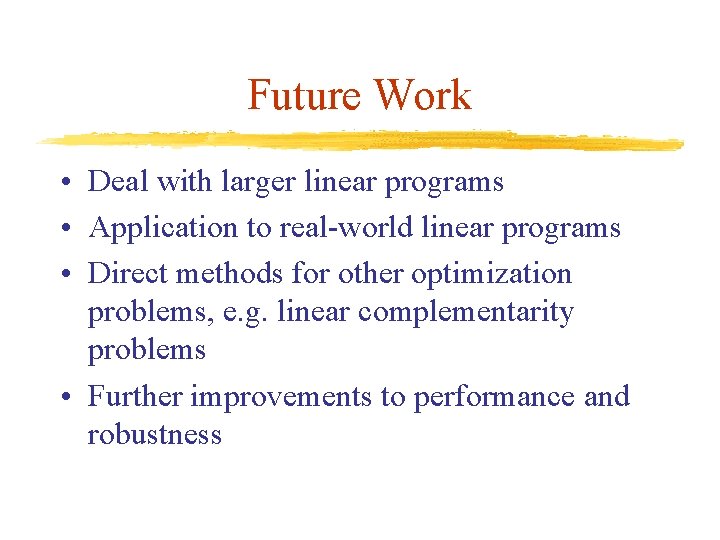 Future Work

• Deal with larger linear programs
• Application to real-world linear programs
• Direct methods for other optimization problems, e.g. linear complementarity problems
• Further improvements to performance and robustness